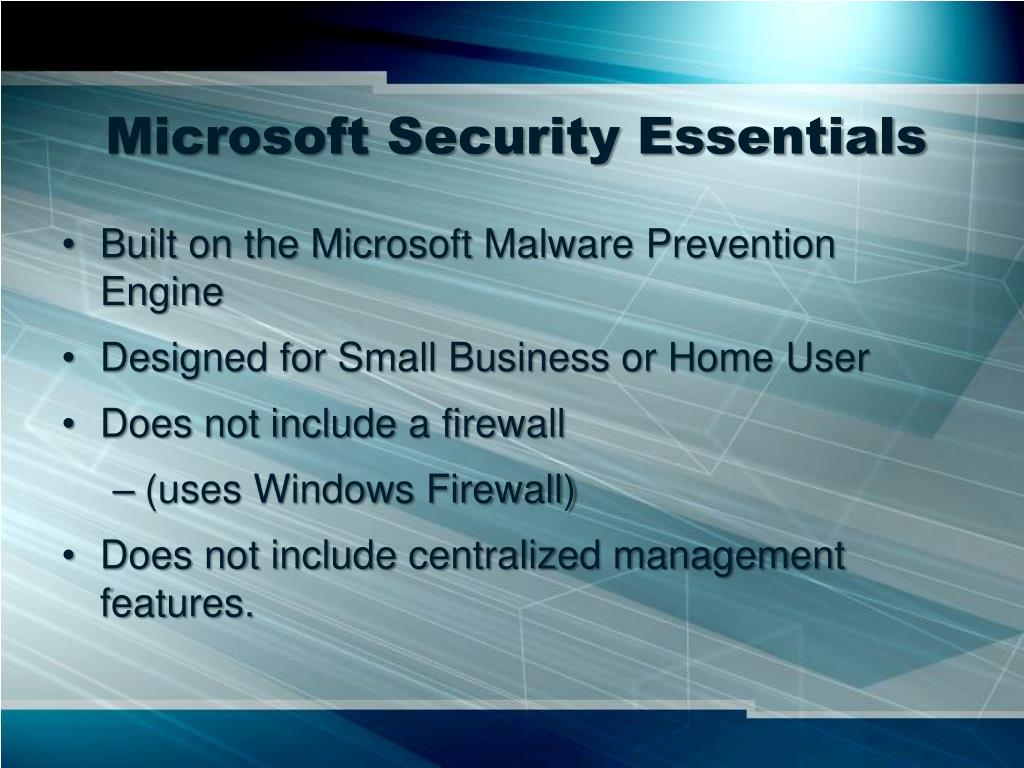 Microsoft Security Essentials

• Built on the Microsoft Malware Prevention Engine
• Designed for Small Business or Home User
• Does not include a firewall
– (uses Windows Firewall)
• Does not include centralized management features.